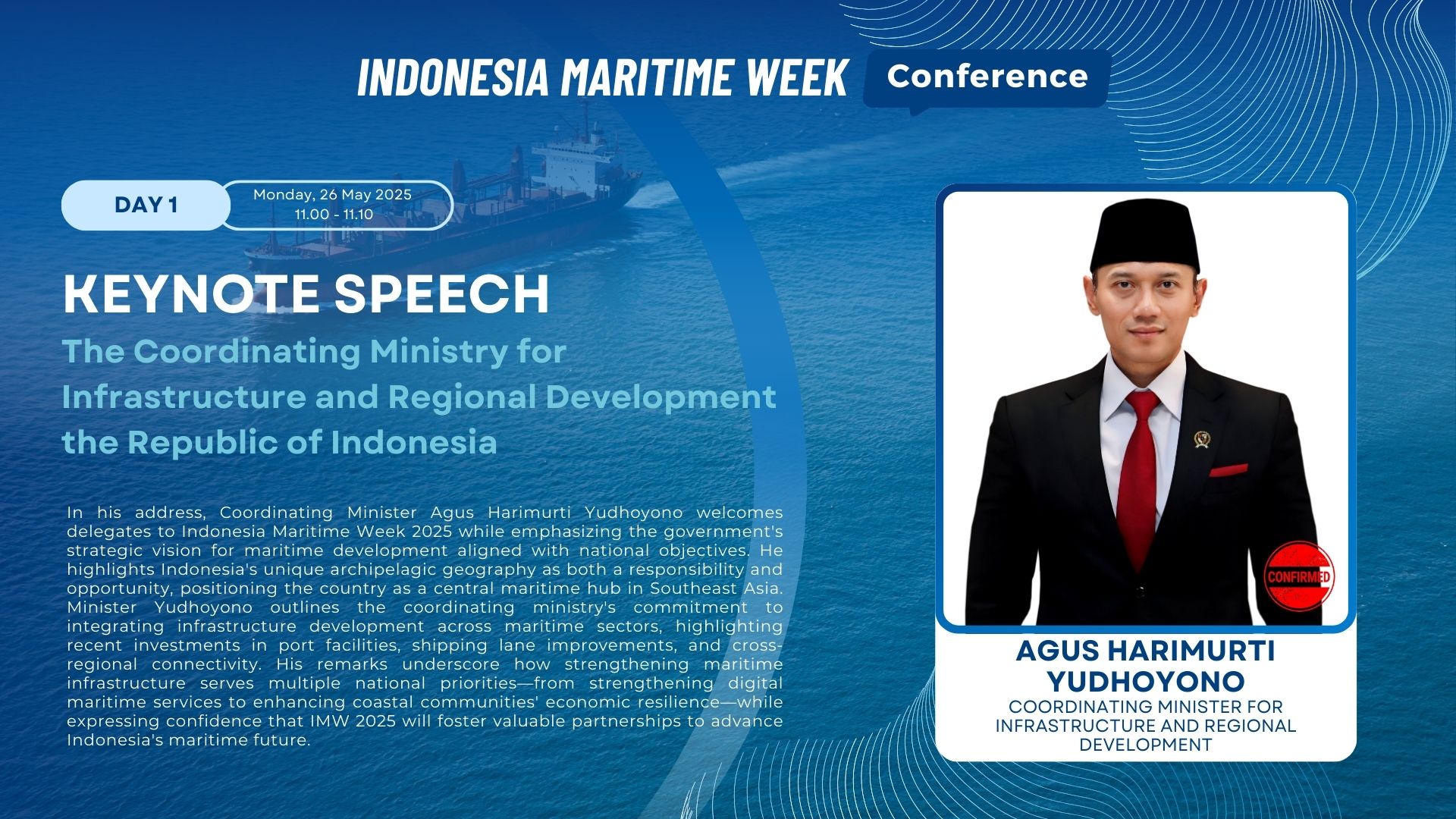 INDONESIA MARITIME WEEK Conference

DAY 1

Monday, 26 May 2025
11.00 - 11.10

KEYNOTE SPEECH

The Coordinating Ministry for Infrastructure and Regional Development the Republic of Indonesia

In his address, Coordinating Minister Agus Harimurti Yudhoyono welcomes delegates to Indonesia Maritime Week 2025 while emphasizing the government's strategic vision for maritime development aligned with national objectives. He highlights Indonesia's unique archipelagic geography as both a responsibility and opportunity, positioning the country as a central maritime hub in Southeast Asia. Minister Yudhoyono outlines the coordinating ministry's commitment to integrating infrastructure development across maritime sectors, highlighting recent investments in port facilities, shipping lane improvements, and cross-regional connectivity. His remarks underscore how strengthening maritime infrastructure serves multiple national priorities—from strengthening digital maritime services to enhancing coastal communities' economic resilience—while expressing confidence that IMW 2025 will foster valuable partnerships to advance Indonesia's maritime future.

CONFIRMED

AGUS HARIMURTI YUDHOYONO
COORDINATING MINISTER FOR INFRASTRUCTURE AND REGIONAL DEVELOPMENT